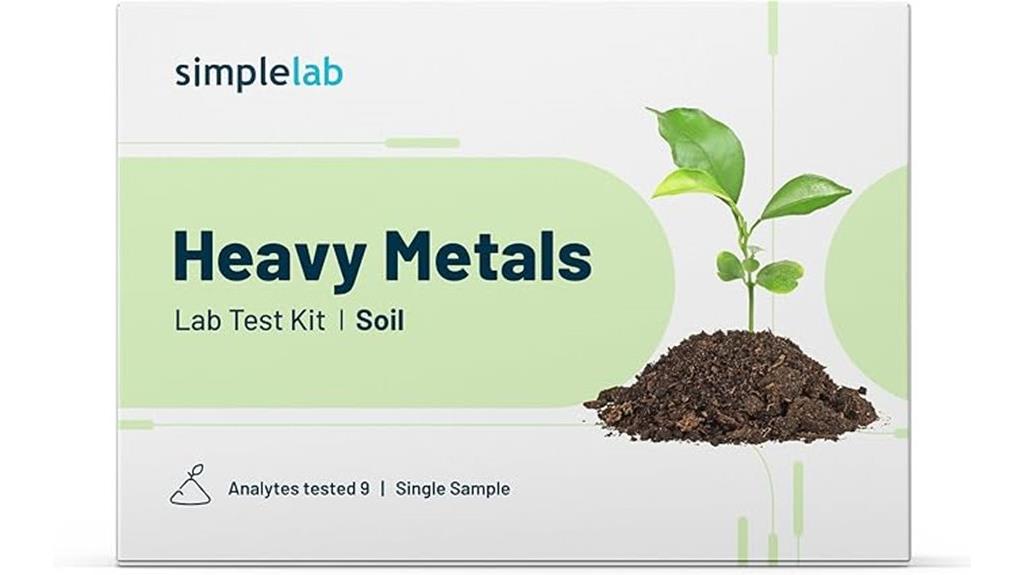 simplelab

Heavy Metals

Lab Test Kit | Soil

Analytes tested 9 | Single Sample